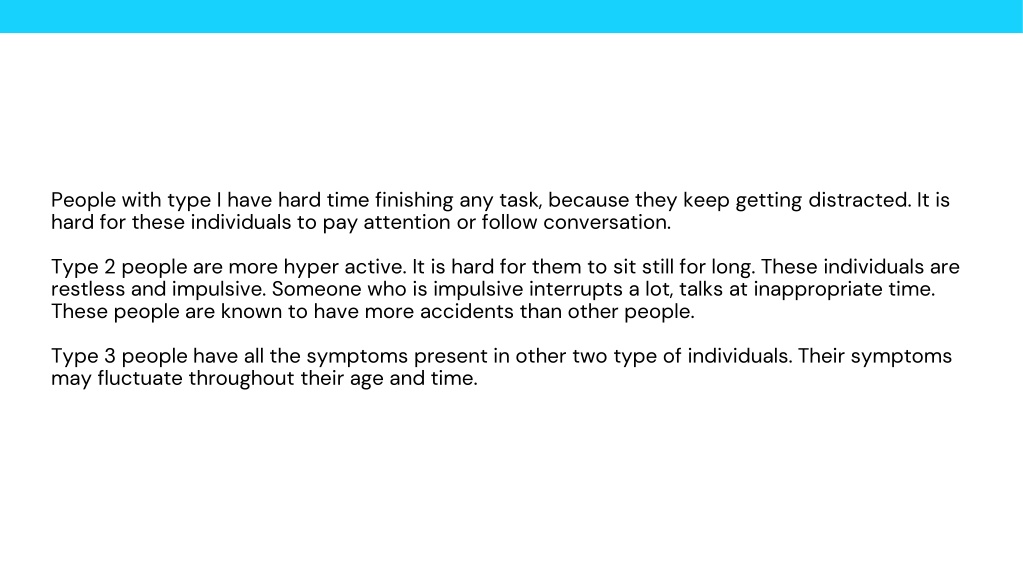 People with type I have hard time finishing any task, because they keep getting distracted. It is hard for these individuals to pay attention or follow conversation.

Type 2 people are more hyper active. It is hard for them to sit still for long. These individuals are restless and impulsive. Someone who is impulsive interrupts a lot, talks at inappropriate time. These people are known to have more accidents than other people.

Type 3 people have all the symptoms present in other two type of individuals. Their symptoms may fluctuate throughout their age and time.